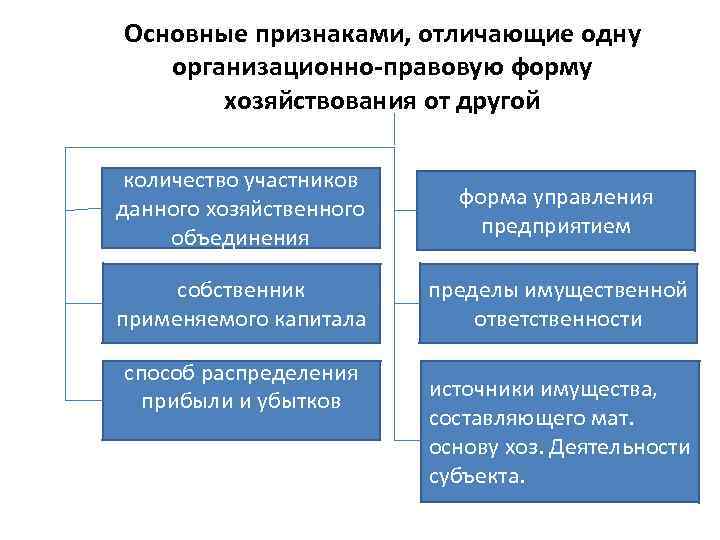 Основные признаками, отличающие одну организационно-правовую форму хозяйствования от другой

количество участников данного хозяйственного объединения

собственник применяемого капитала

способ распределения прибыли и убытков

форма управления предприятием

пределы имущественной ответственности

источники имущества, составляющего мат. основу хоз. Деятельности субъекта.